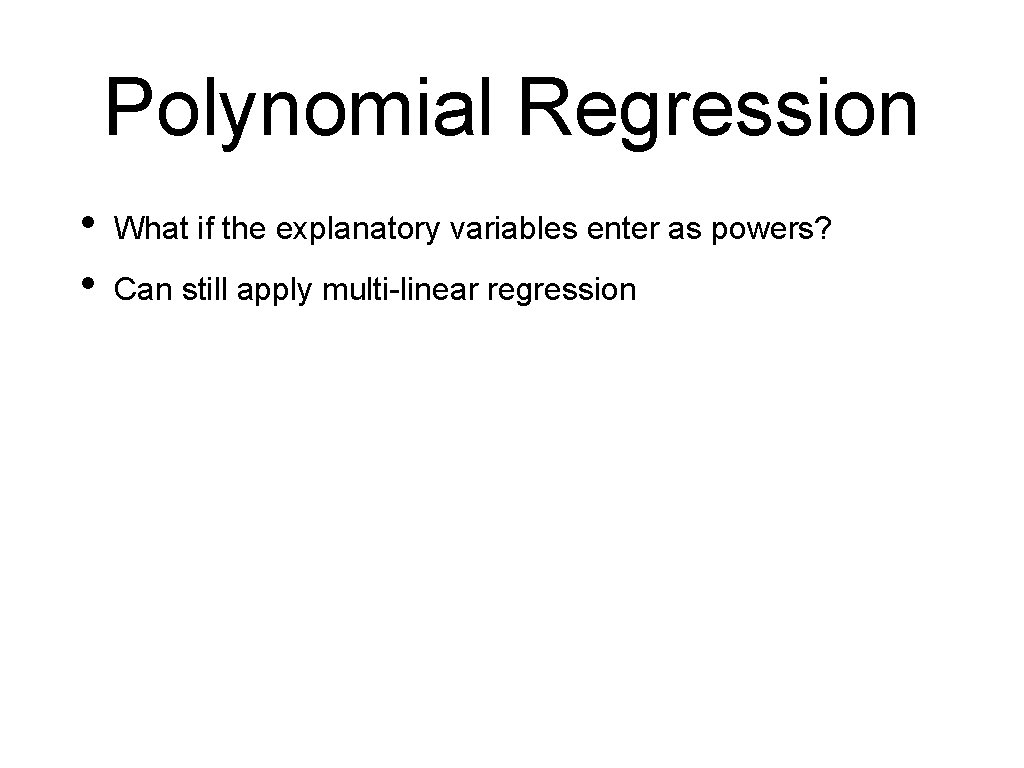 Polynomial Regression

• What if the explanatory variables enter as powers?
• Can still apply multi-linear regression